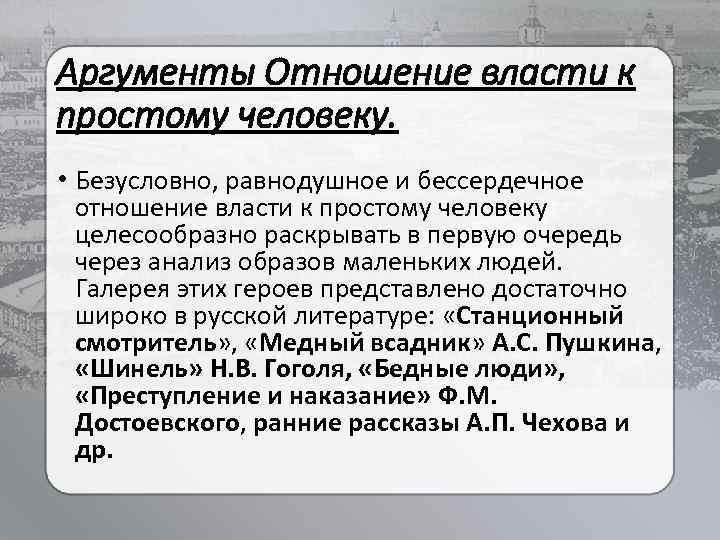 Аргументы Отношение власти к простому человеку.

• Безусловно, равнодушное и бессердечное отношение власти к простому человеку целесообразно раскрывать в первую очередь через анализ образов маленьких людей. Галерея этих героев представлено достаточно широко в русской литературе: «Станционный смотритель», «Медный всадник» А.С. Пушкина, «Шинель» Н.В. Гоголя, «Бедные люди», «Преступление и наказание» Ф.М. Достоевского, ранние рассказы А.П. Чехова и др.